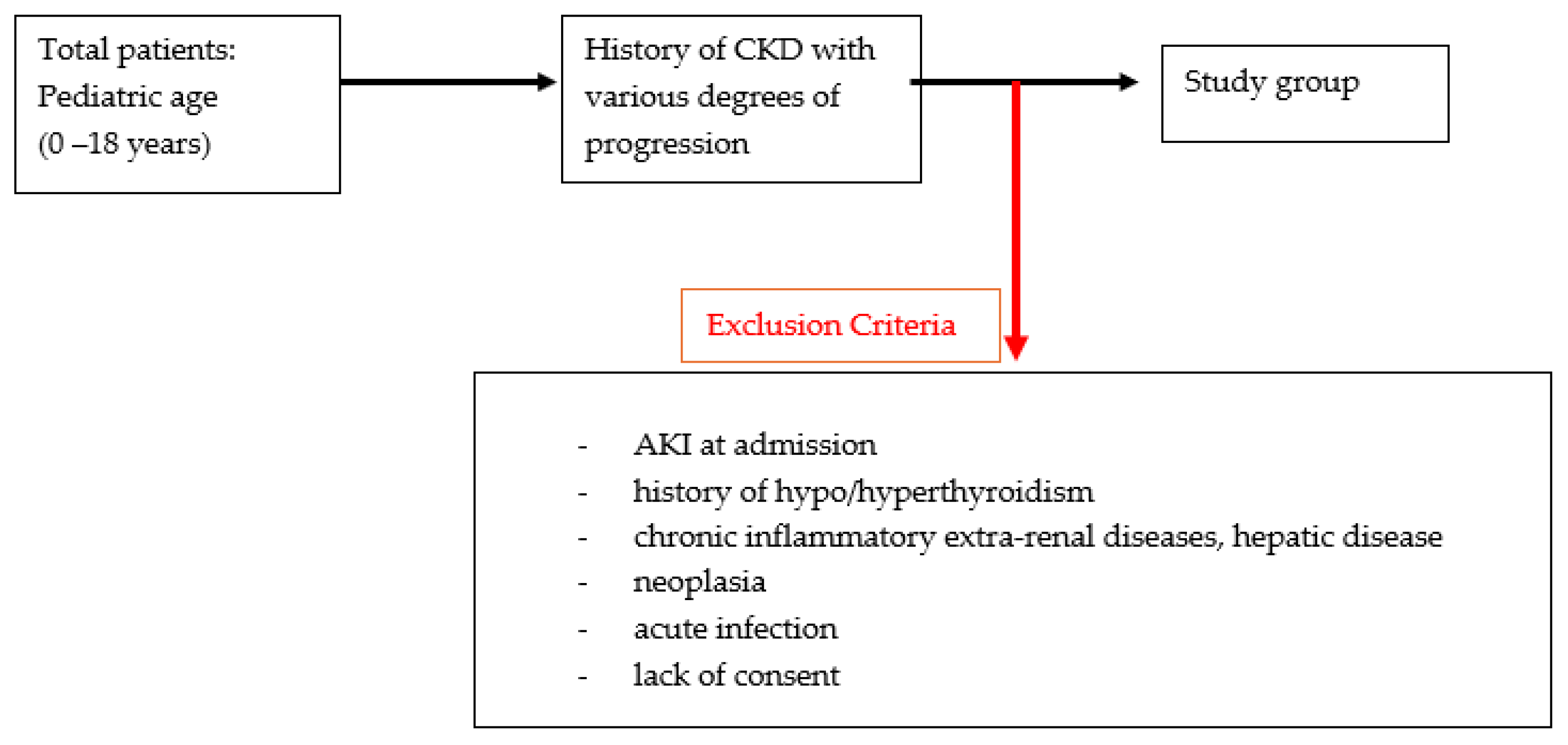 Total patients:
Pediatric age
(0 –18 years)

History of CKD with various degrees of progression

Study group

Exclusion Criteria

- AKI at admission
- history of hypo/hyperthyroidism
- chronic inflammatory extra-renal diseases, hepatic disease
- neoplasia
- acute infection
- lack of consent